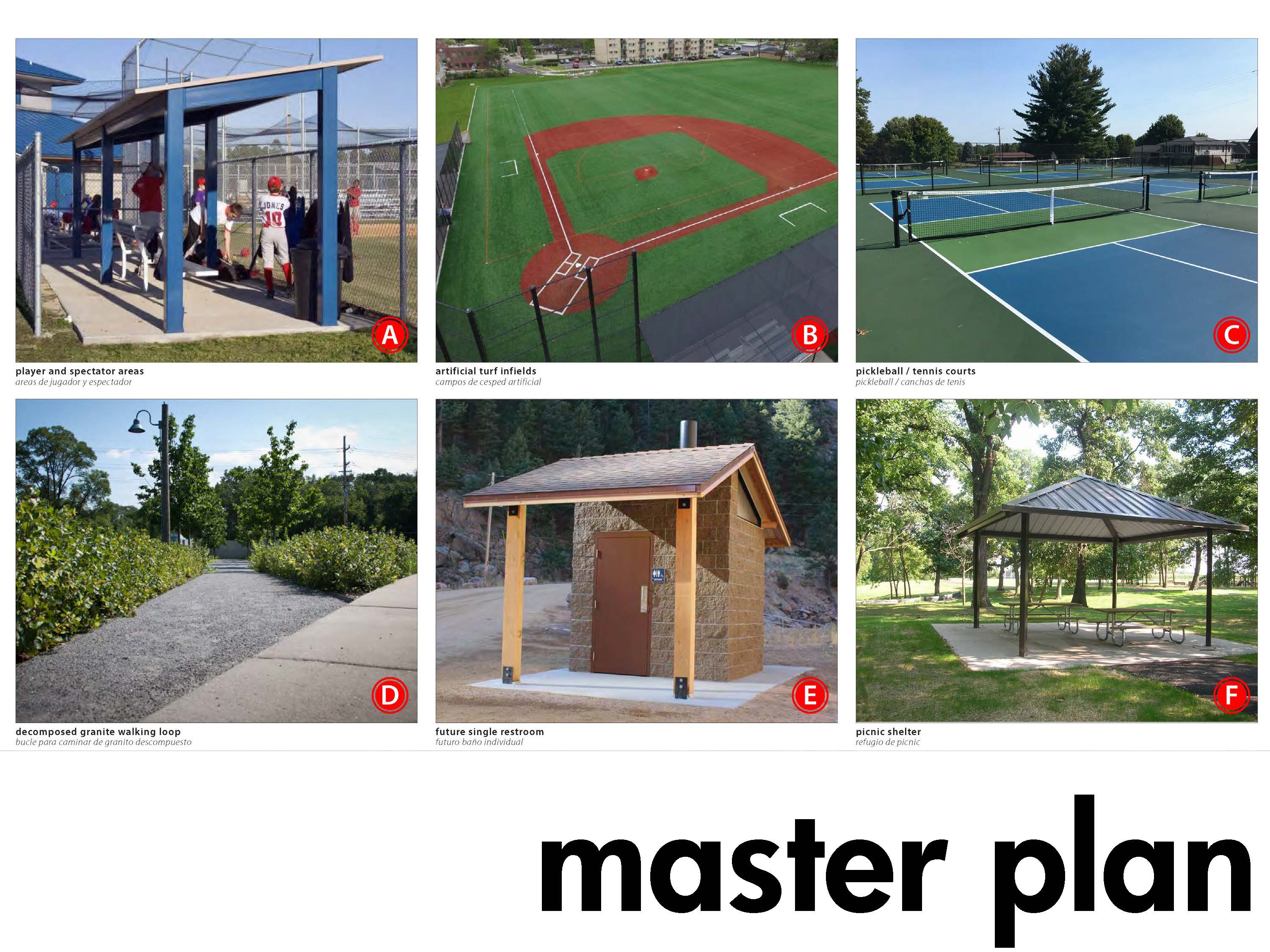 JONES
10

A

player and spectator areas
areas de jugador y espectador

B

artificial turf infields
campos de cesped artificial

C

pickleball / tennis courts
pickleball / canchas de tenis

D

decomposed granite walking loop
bucle para caminar de granito descompuesto

E

future single restroom
futuro baño individual

F

picnic shelter
refugio de picnic

master plan